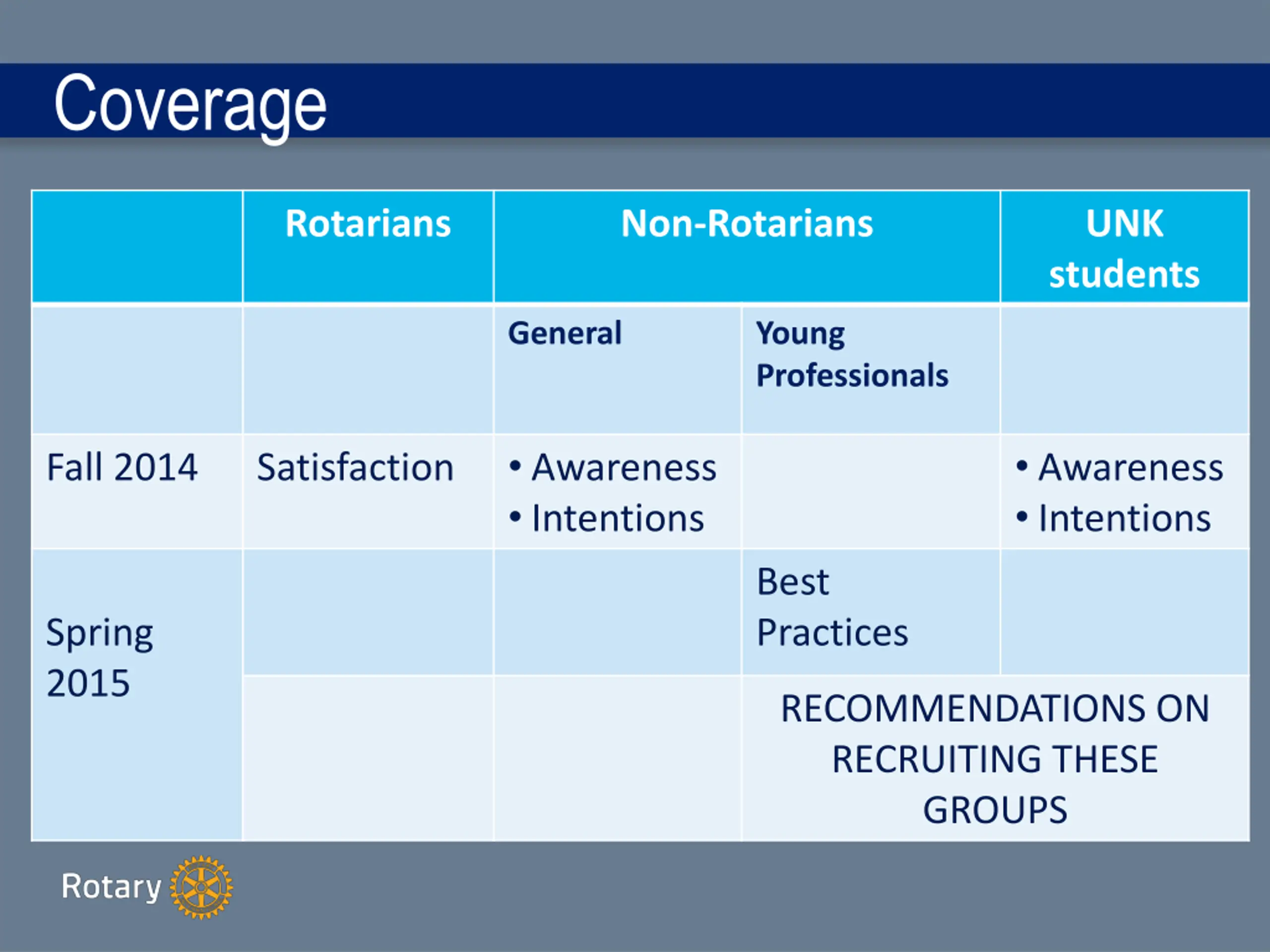 Coverage

| | Rotarians | Non-Rotarians | | UNK students |
|---|---|---|---|---|
| | | General | Young Professionals | |
| Fall 2014 | Satisfaction | • Awareness • Intentions | | • Awareness • Intentions |
| Spring 2015 | | | Best Practices | |
| | | | RECOMMENDATIONS ON RECRUITING THESE GROUPS | |

Rotary